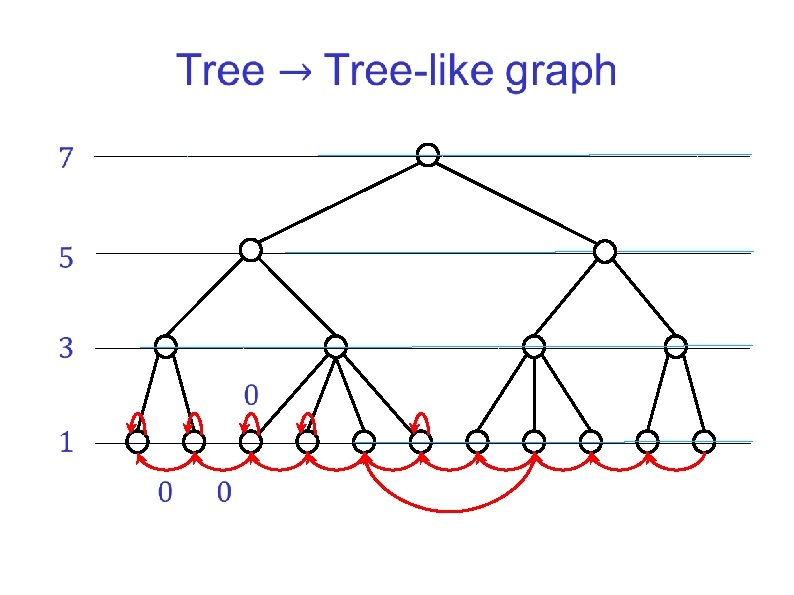 Tree → Tree-like graph

7

5

3

0

1

0 0